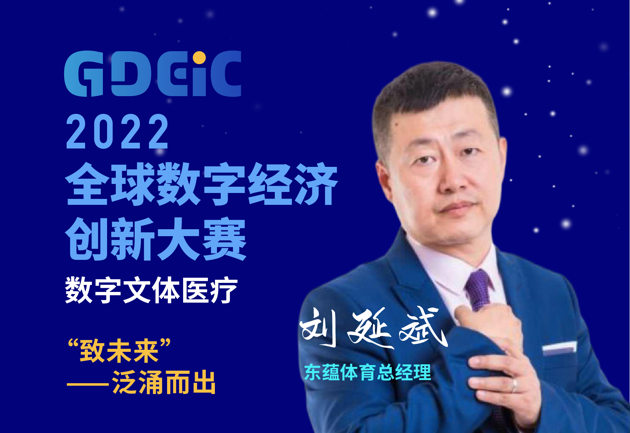 GDEiC
2022
全球数字经济
创新大赛
数字文体医疗

“致未来”
——泛涌而出

刘延斌
东蕴体育总经理